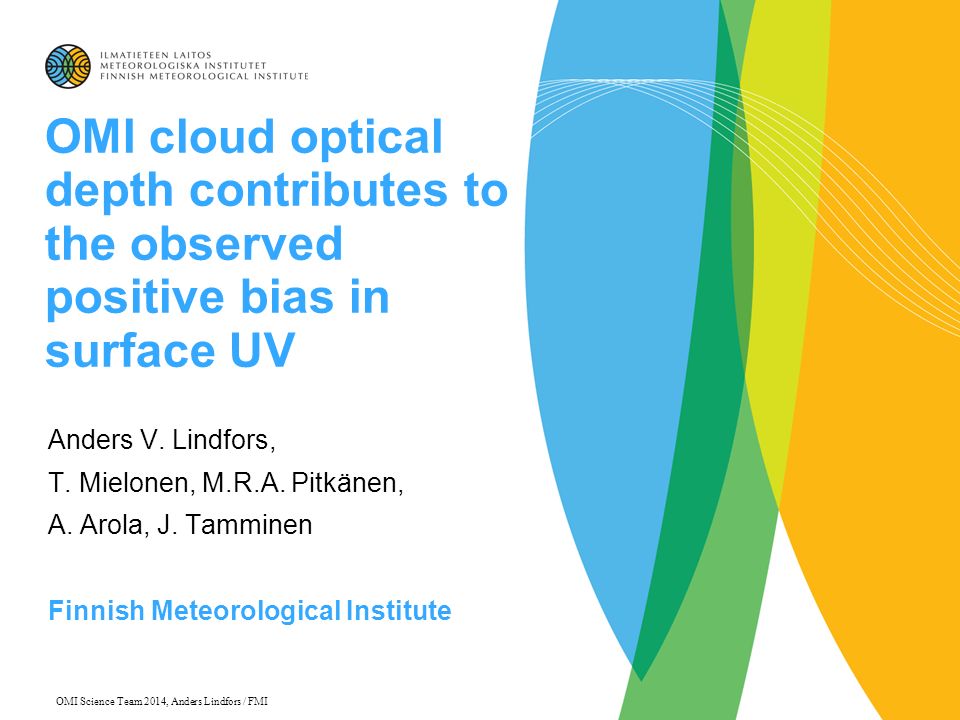 ILMATIETEEN LAITOS
METEOROLOGISKA INSTITUTET
FINNISH METEOROLOGICAL INSTITUTE

OMI cloud optical depth contributes to the observed positive bias in surface UV

Anders V. Lindfors,

T. Mielonen, M.R.A. Pitkänen,

A. Arola, J. Tamminen

Finnish Meteorological Institute

OMI Science Team 2014, Anders Lindfors / FMI